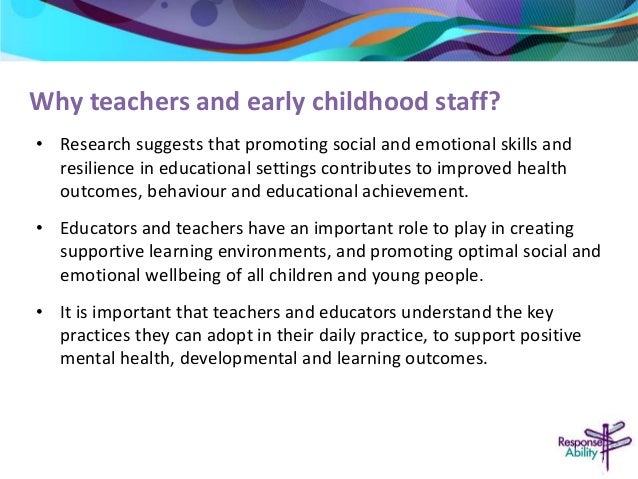 Why teachers and early childhood staff?

• Research suggests that promoting social and emotional skills and resilience in educational settings contributes to improved health outcomes, behaviour and educational achievement.

• Educators and teachers have an important role to play in creating supportive learning environments, and promoting optimal social and emotional wellbeing of all children and young people.

• It is important that teachers and educators understand the key practices they can adopt in their daily practice, to support positive mental health, developmental and learning outcomes.

Response Ability